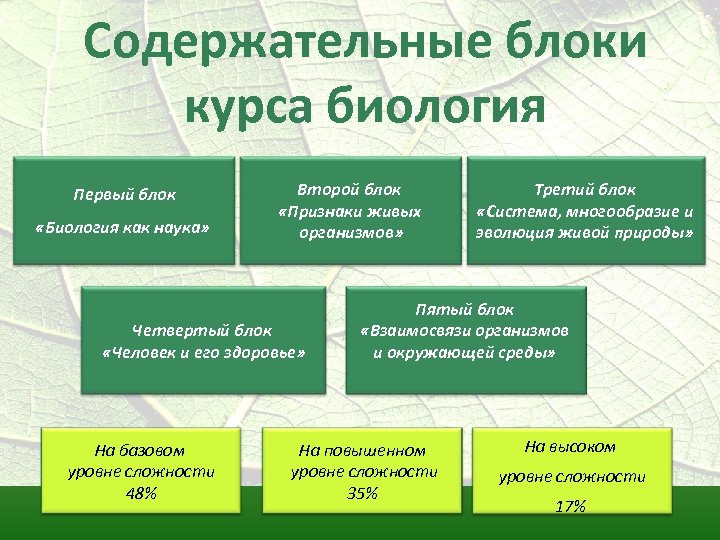 Содержательные блоки курса биология

Первый блок
«Биология как наука»

Второй блок
«Признаки живых организмов»

Третий блок
«Система, многообразие и эволюция живой природы»

Четвертый блок
«Человек и его здоровье»

Пятый блок
«Взаимосвязи организмов и окружающей среды»

На базовом уровне сложности
48%

На повышенном уровне сложности
35%

На высоком уровне сложности
17%